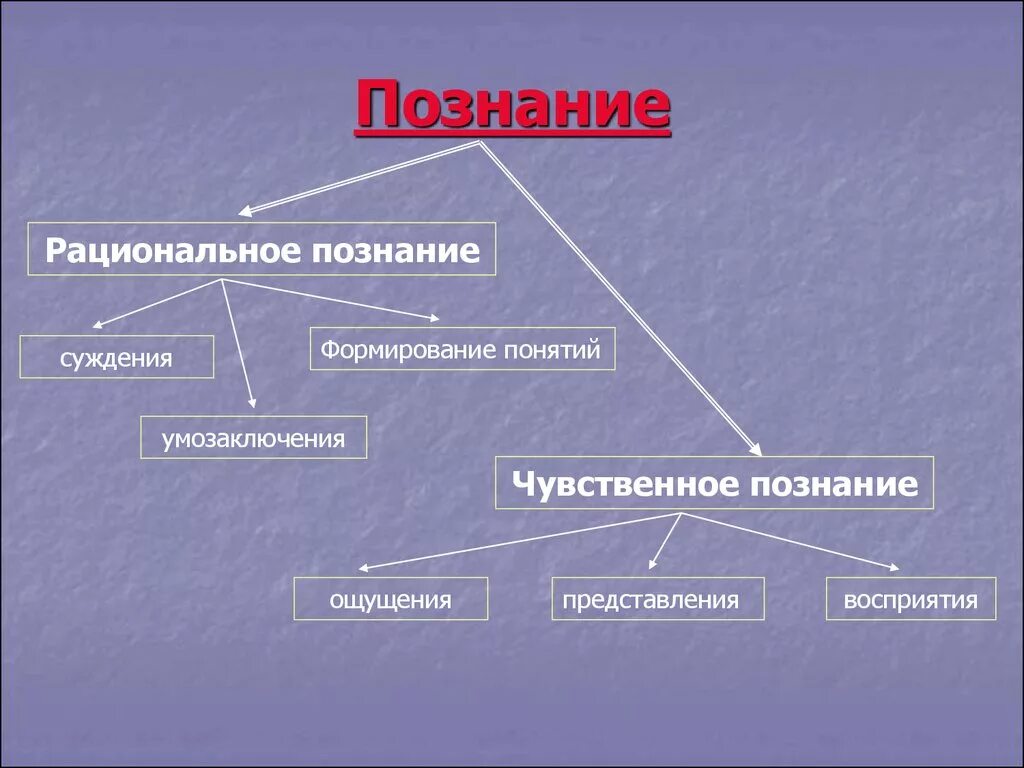 Познание

Рациональное познание

суждения

Формирование понятий

умозаключения

Чувственное познание

ощущения

представления

восприятия